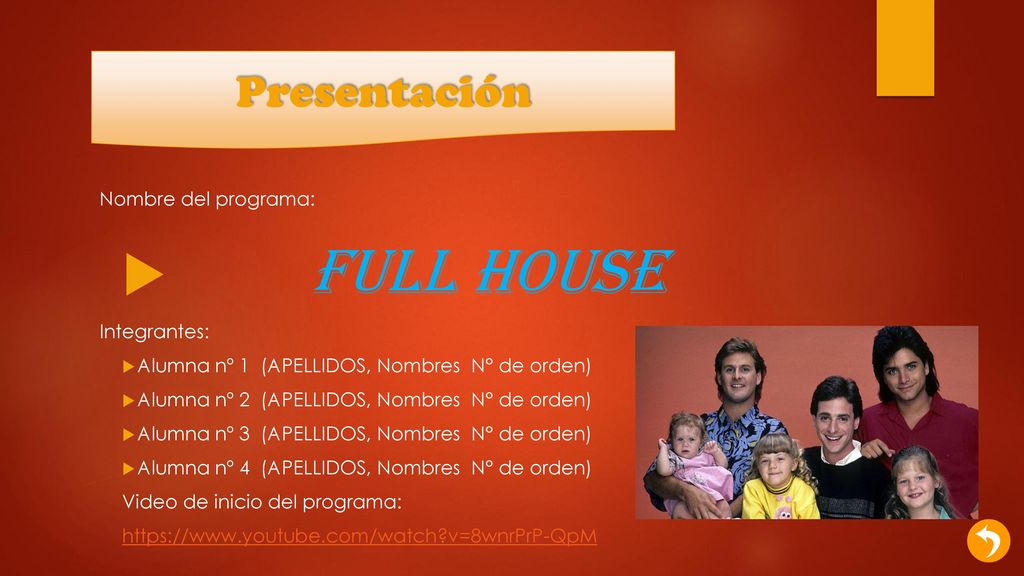 Presentación

Nombre del programa:

FULL HOUSE

Integrantes:

Alumna nº 1 (APELLIDOS, Nombres Nº de orden)

Alumna nº 2 (APELLIDOS, Nombres Nº de orden)

Alumna nº 3 (APELLIDOS, Nombres Nº de orden)

Alumna nº 4 (APELLIDOS, Nombres Nº de orden)

Video de inicio del programa:

https://www.youtube.com/watch?v=8wnrPrP-QpM